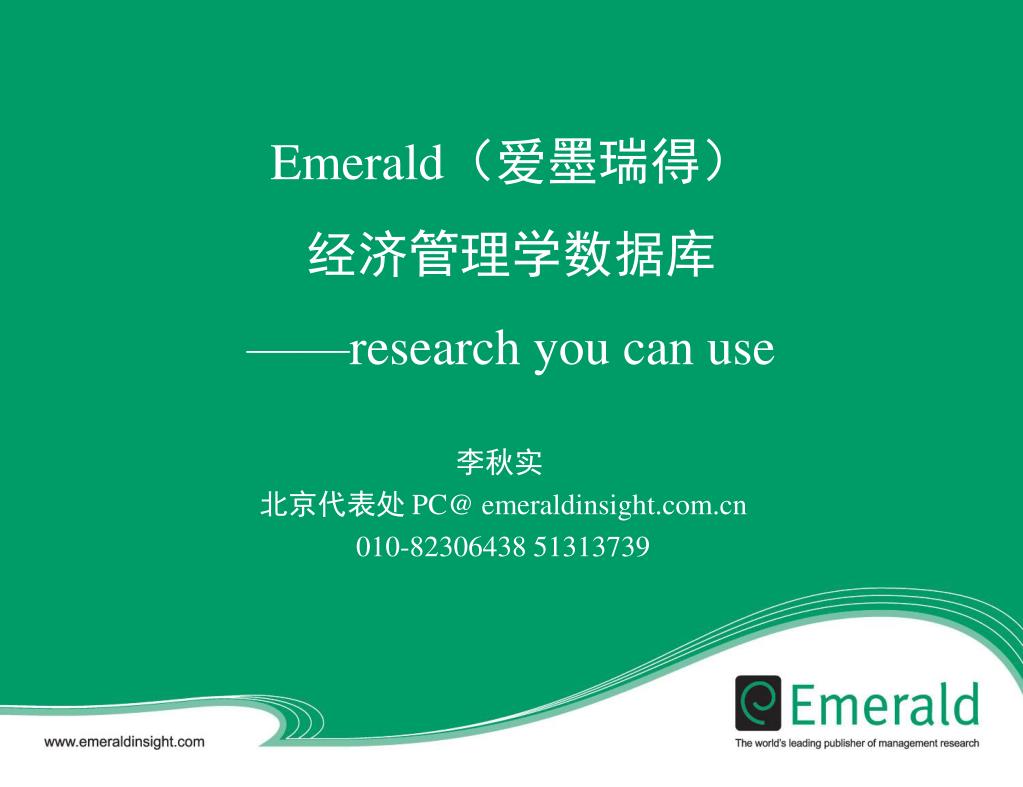 Emerald（爱墨瑞得）

经济管理学数据库

——research you can use

李秋实

北京代表处 PC@ emeraldinsight.com.cn

010-82306438 51313739

www.emeraldinsight.com

Emerald

The world's leading publisher of management research